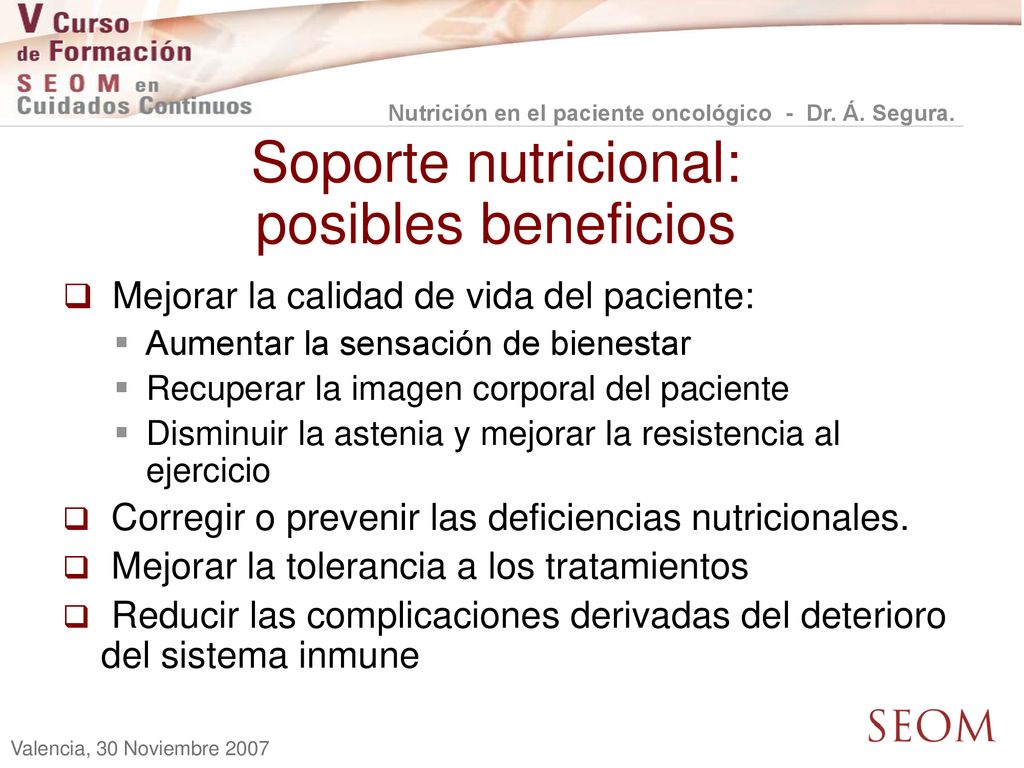 V Curso de Formación SEOM en Cuidados Continuos

Nutrición en el paciente oncológico - Dr. Á. Segura.

Soporte nutricional: posibles beneficios

❑ Mejorar la calidad de vida del paciente:
▪ Aumentar la sensación de bienestar
▪ Recuperar la imagen corporal del paciente
▪ Disminuir la astenia y mejorar la resistencia al ejercicio

❑ Corregir o prevenir las deficiencias nutricionales.

❑ Mejorar la tolerancia a los tratamientos

❑ Reducir las complicaciones derivadas del deterioro del sistema inmune

Valencia, 30 Noviembre 2007

SEOM